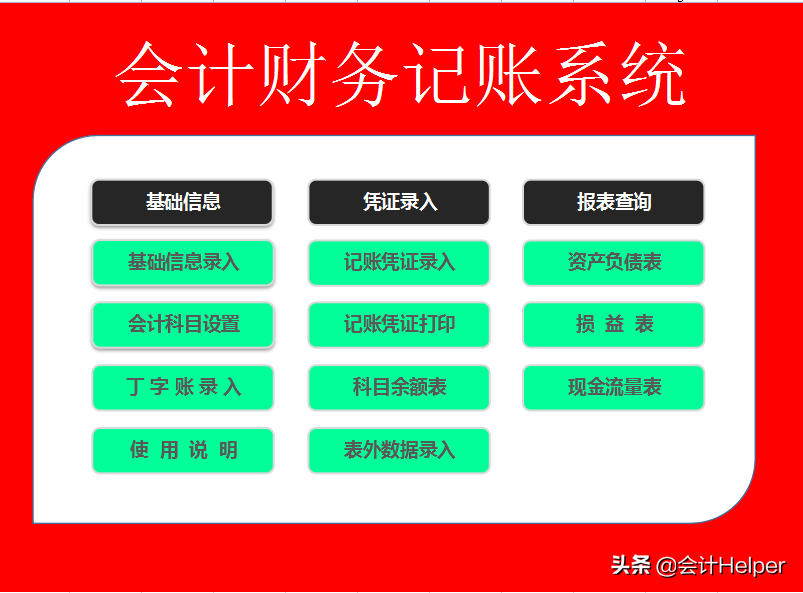 会计财务记账系统

基础信息

基础信息录入

会计科目设置

丁 字 账 录 入

使 用 说 明

凭证录入

记账凭证录入

记账凭证打印

科目余额表

表外数据录入

报表查询

资产负债表

损 益 表

现金流量表

头条 @会计Helper